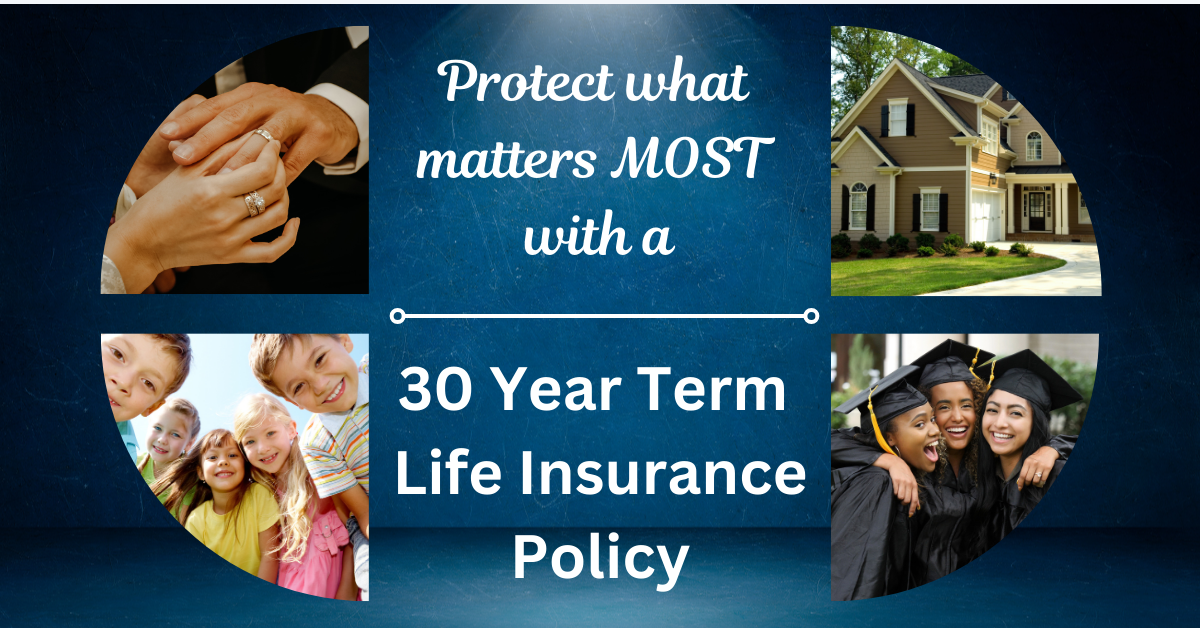 Protect what matters MOST with a

30 Year Term Life Insurance Policy